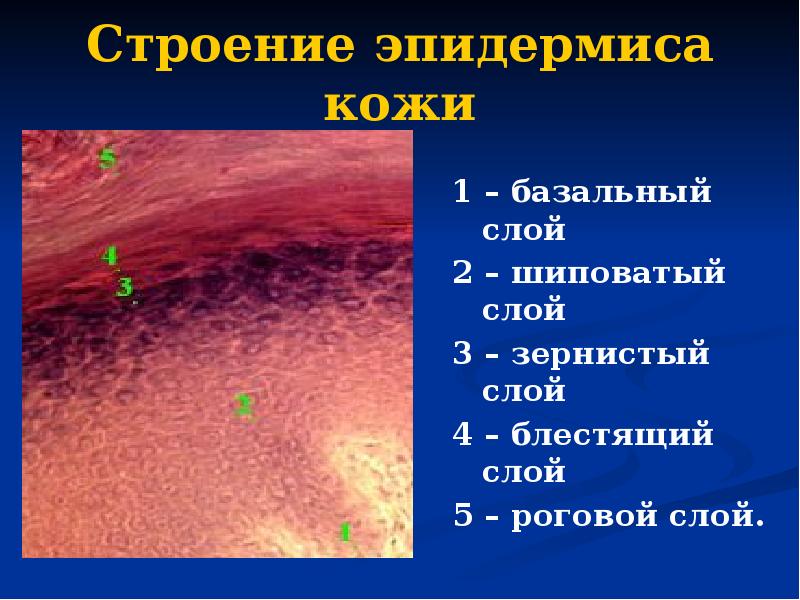 Строение эпидермиса кожи

5

4

3

2

1

1 – базальный слой

2 – шиповатый слой

3 – зернистый слой

4 – блестящий слой

5 – роговой слой.